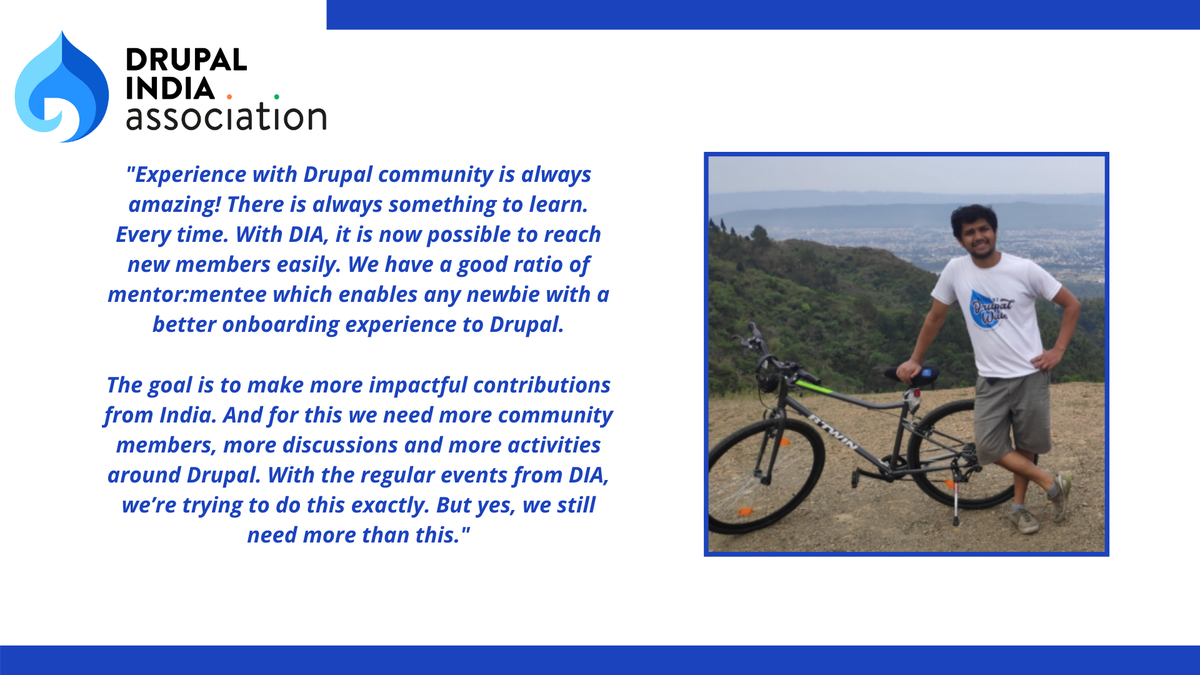 DRUPAL
INDIA
association

"Experience with Drupal community is always amazing! There is always something to learn. Every time. With DIA, it is now possible to reach new members easily. We have a good ratio of mentor:mentee which enables any newbie with a better onboarding experience to Drupal.

The goal is to make more impactful contributions from India. And for this we need more community members, more discussions and more activities around Drupal. With the regular events from DIA, we're trying to do this exactly. But yes, we still need more than this."

Drupal

BTWIN